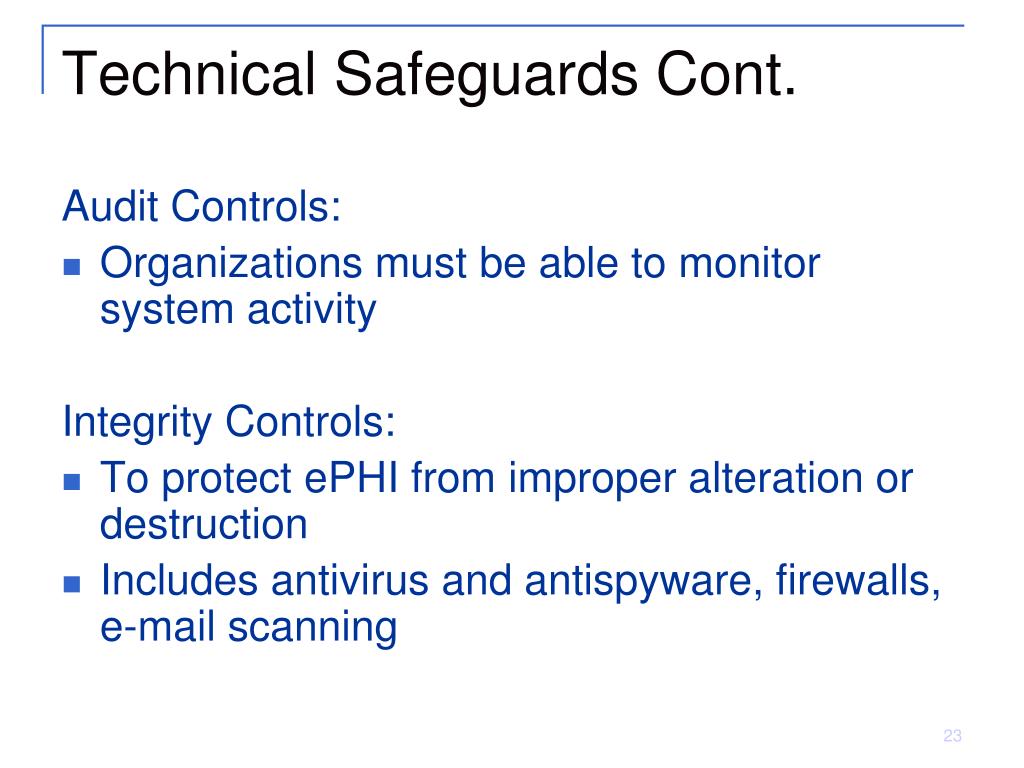 Technical Safeguards Cont.

Audit Controls:

- Organizations must be able to monitor system activity

Integrity Controls:

- To protect ePHI from improper alteration or destruction
- Includes antivirus and antispyware, firewalls, e-mail scanning

23